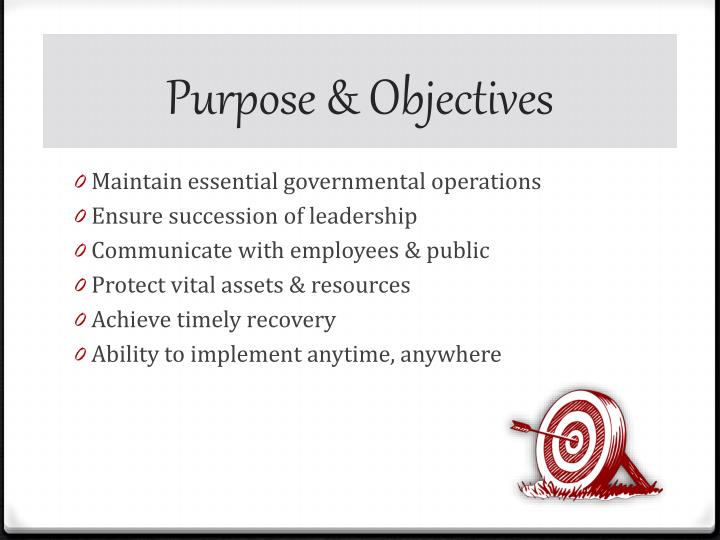 Purpose & Objectives

0 Maintain essential governmental operations
0 Ensure succession of leadership
0 Communicate with employees & public
0 Protect vital assets & resources
0 Achieve timely recovery
0 Ability to implement anytime, anywhere